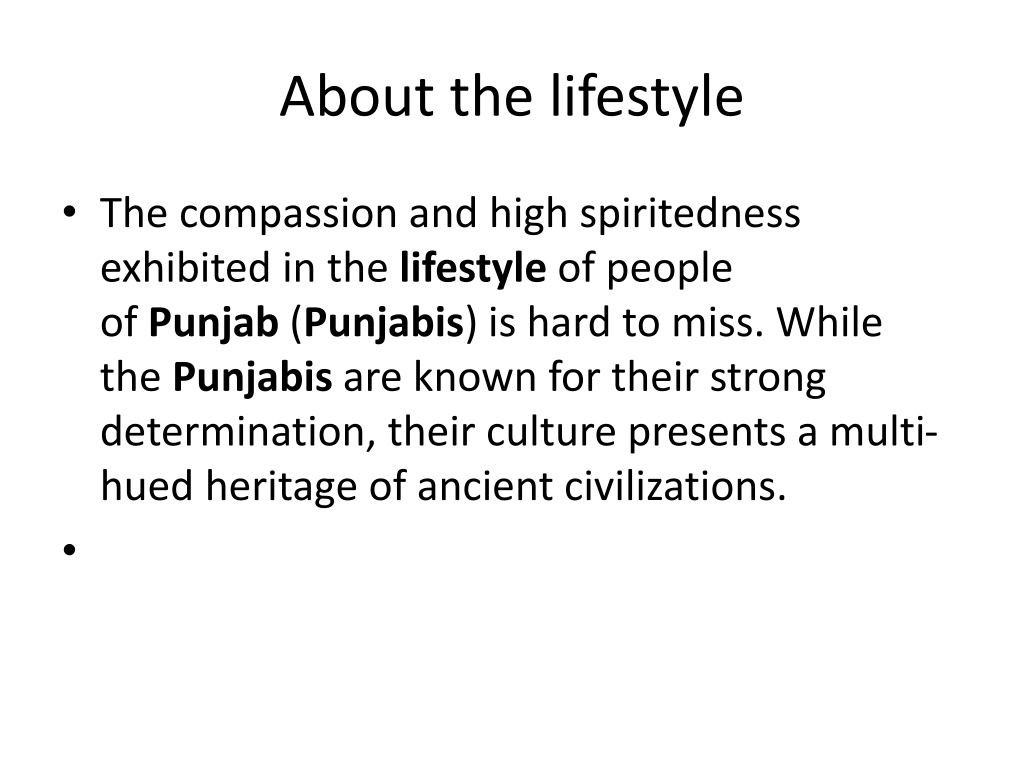 About the lifestyle

• The compassion and high spiritedness exhibited in the lifestyle of people of Punjab (Punjabis) is hard to miss. While the Punjabis are known for their strong determination, their culture presents a multi-hued heritage of ancient civilizations.
•